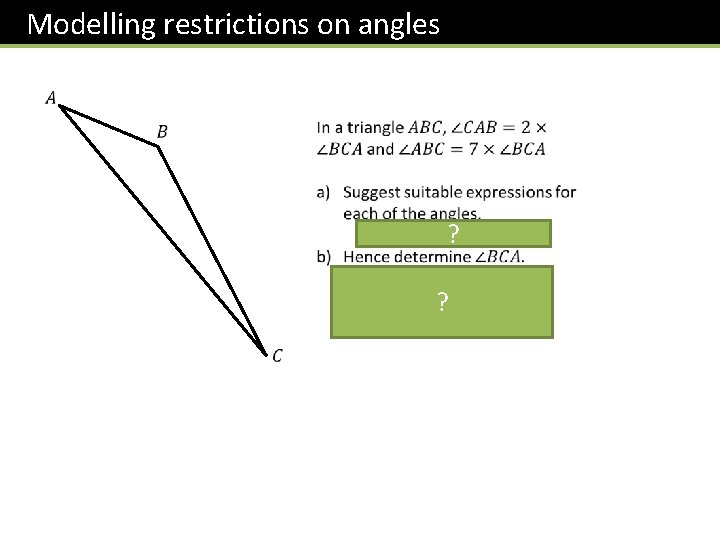 Modelling restrictions on angles

$A$

$B$

$C$

In a triangle $ABC$, $\angle CAB = 2 \times \angle BCA$ and $\angle ABC = 7 \times \angle BCA$

a) Suggest suitable expressions for each of the angles.

?

b) Hence determine $\angle BCA$.

?